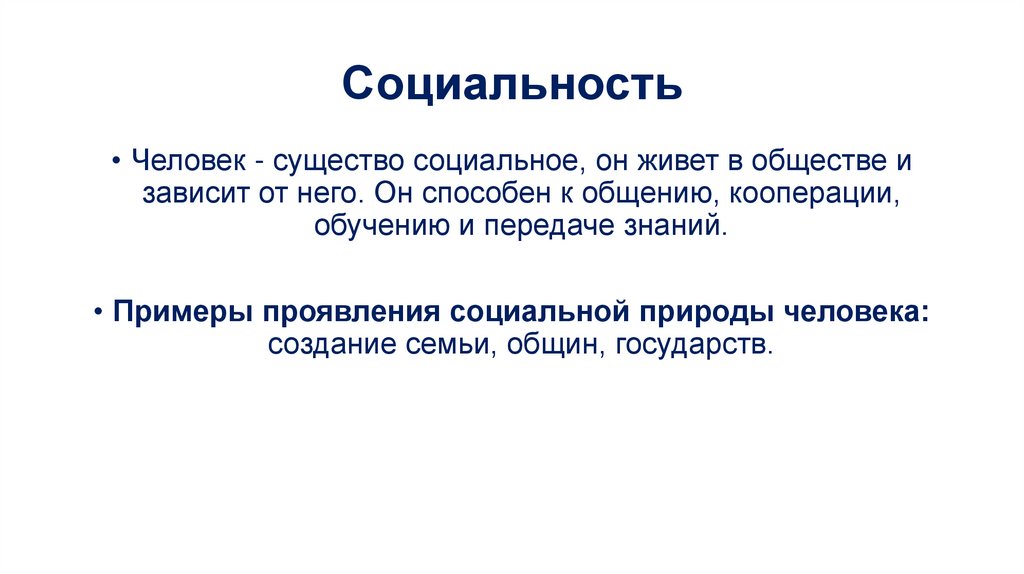 Социальность

• Человек - существо социальное, он живет в обществе и зависит от него. Он способен к общению, кооперации, обучению и передаче знаний.

• Примеры проявления социальной природы человека: создание семьи, общин, государств.